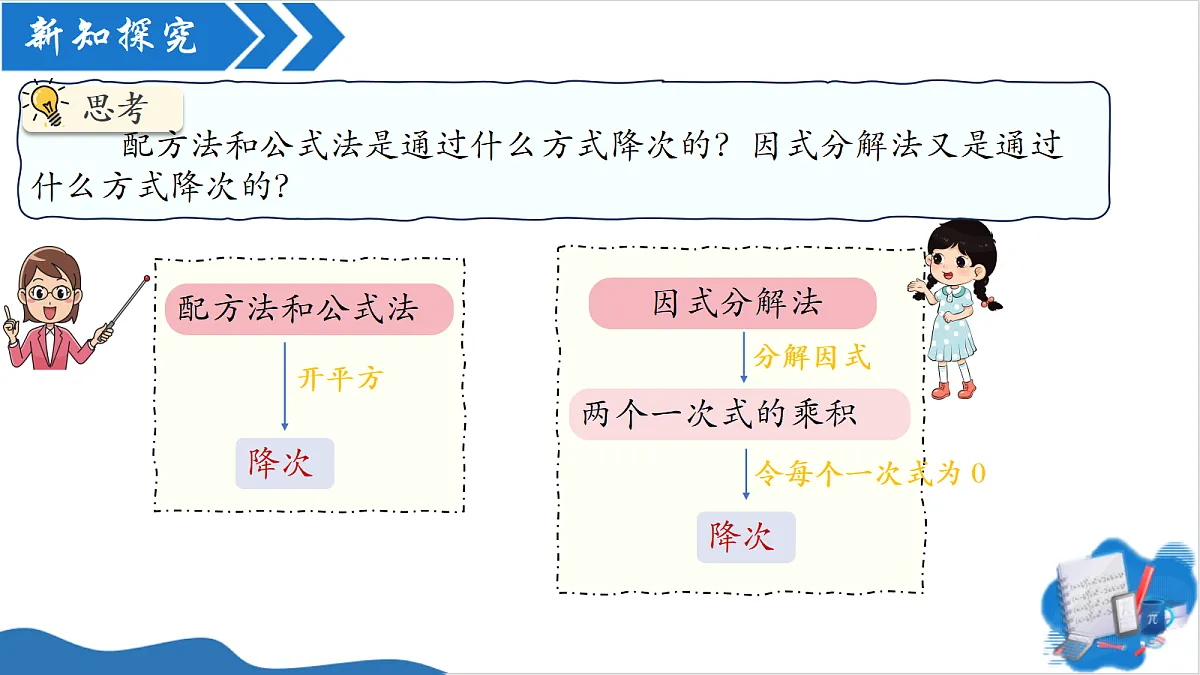 新知探究

思考

配方法和公式法是通过什么方式降次的？因式分解法又是通过什么方式降次的？

配方法和公式法

开平方

降次

因式分解法

分解因式

两个一次式的乘积

令每个一次式为 0

降次